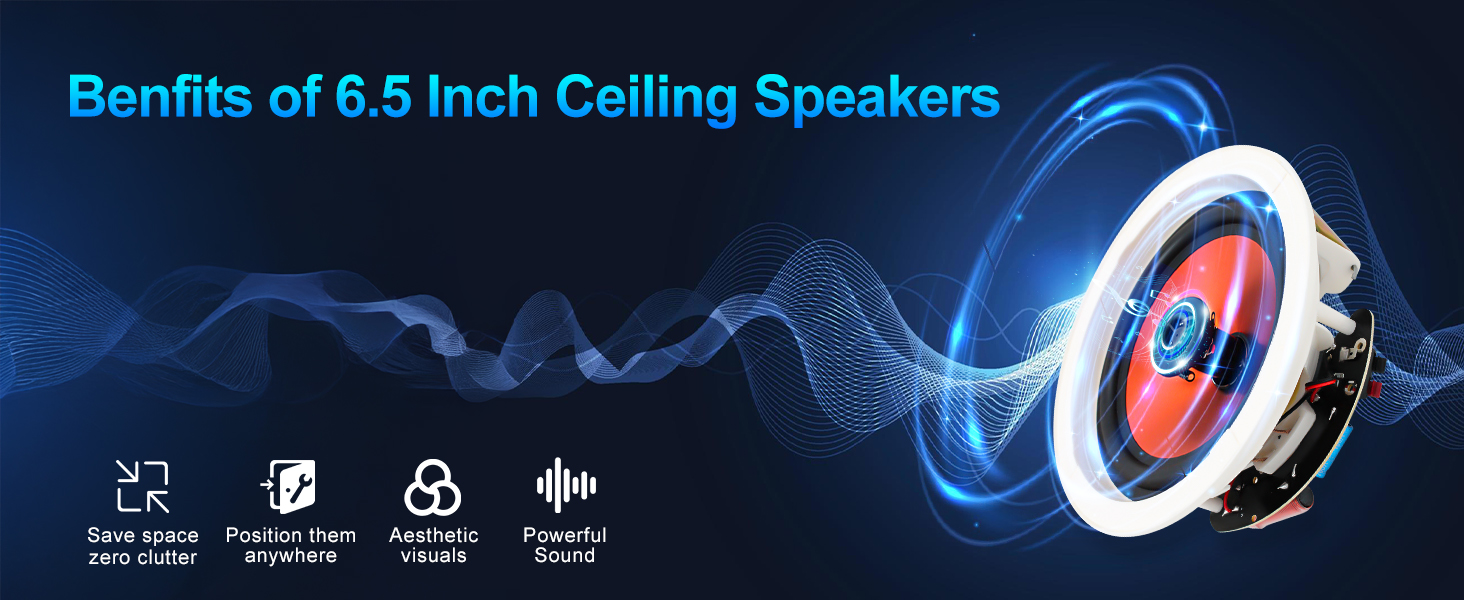 Benfits of 6.5 Inch Ceiling Speakers

Save space zero clutter

Position them anywhere

Aesthetic visuals

Powerful Sound